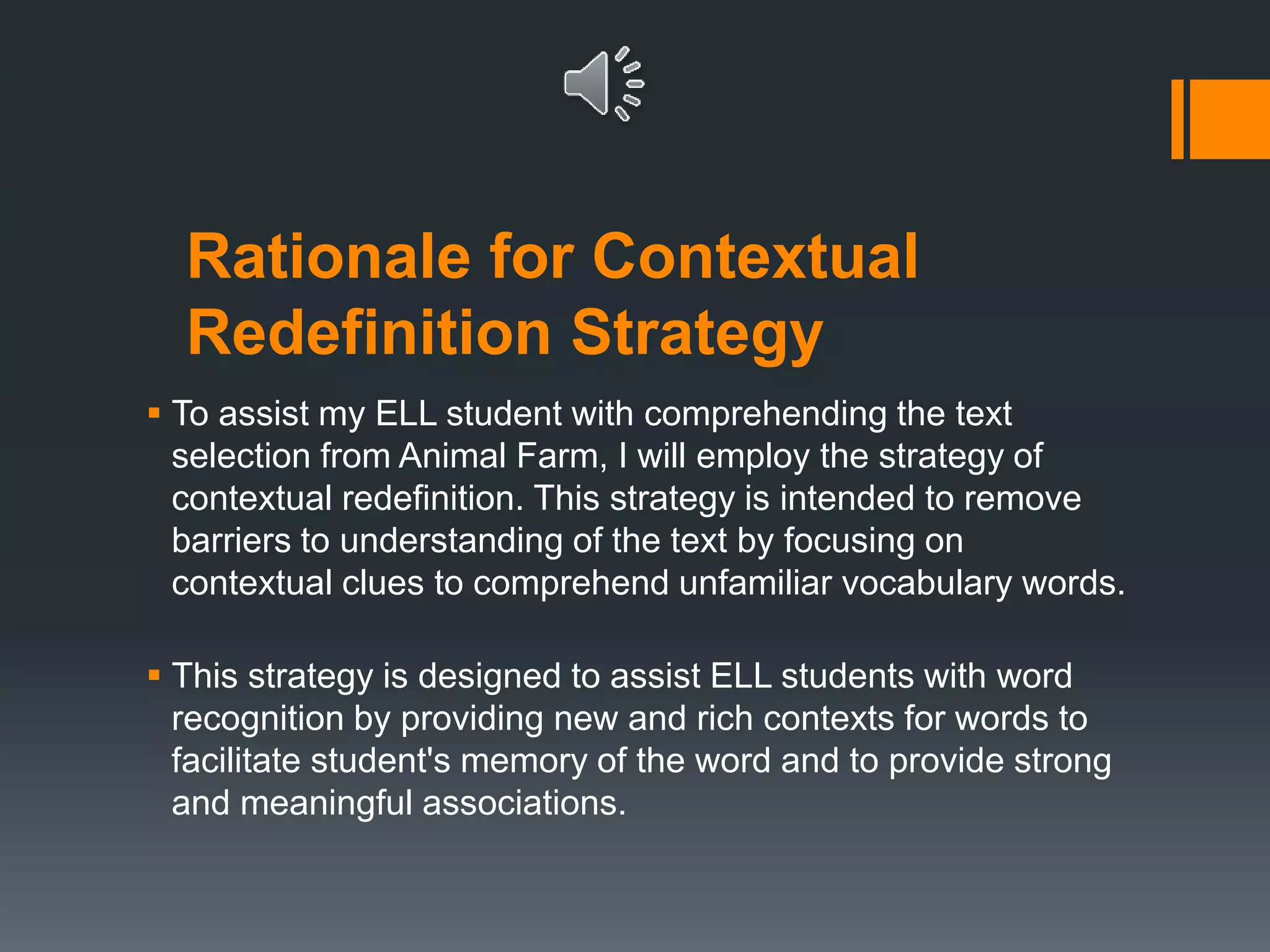 Rationale for Contextual Redefinition Strategy

▪ To assist my ELL student with comprehending the text selection from Animal Farm, I will employ the strategy of contextual redefinition. This strategy is intended to remove barriers to understanding of the text by focusing on contextual clues to comprehend unfamiliar vocabulary words.

▪ This strategy is designed to assist ELL students with word recognition by providing new and rich contexts for words to facilitate student's memory of the word and to provide strong and meaningful associations.